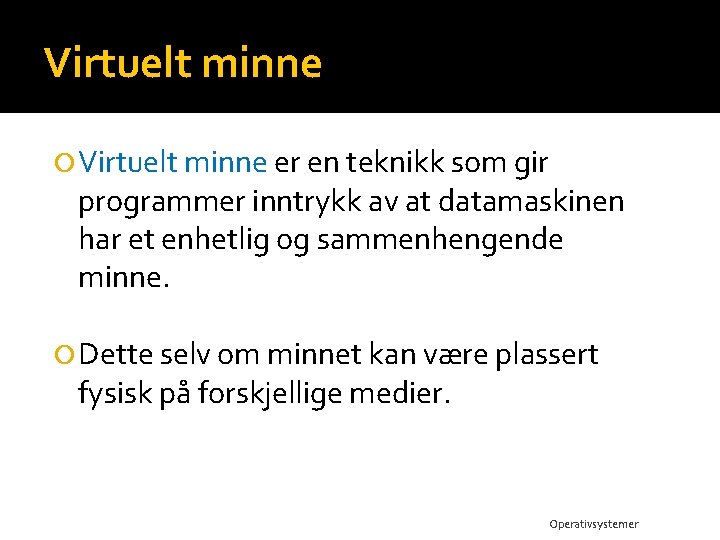 Virtuelt minne

Virtuelt minne er en teknikk som gir programmer inntrykk av at datamaskinen har et enhetlig og sammenhengende minne.

Dette selv om minnet kan være plassert fysisk på forskjellige medier.

Operativsystemer